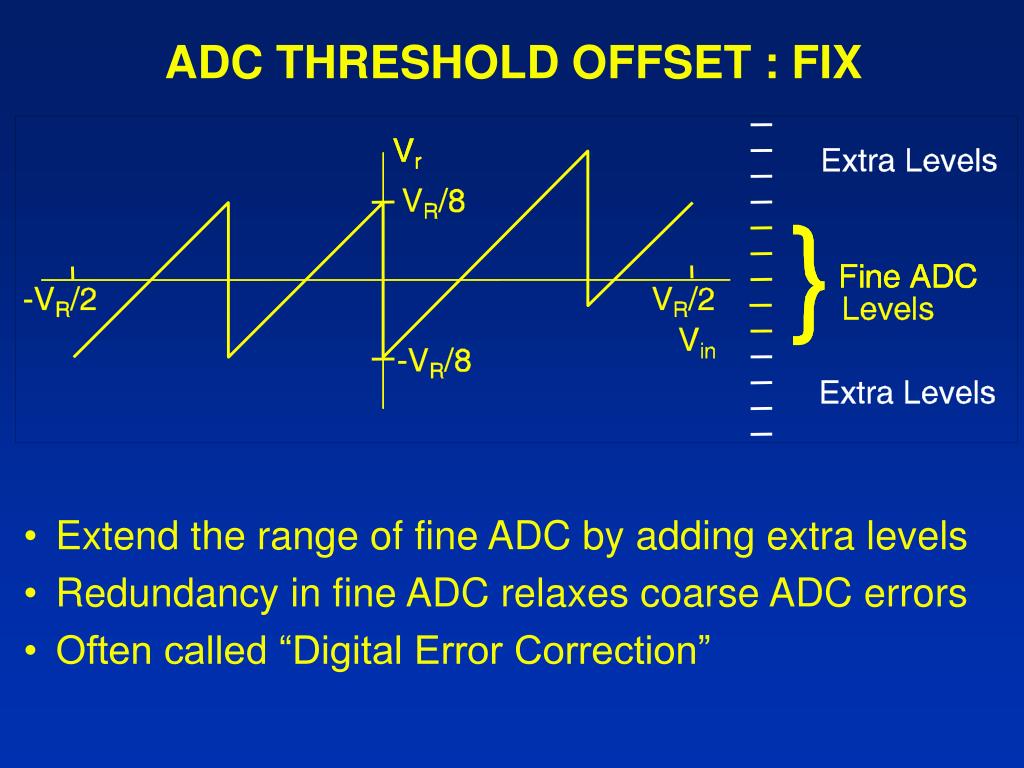 ADC THRESHOLD OFFSET : FIX

$V_r$

$V_R/8$

$-V_R/2$

$V_R/2$

$V_{in}$

$-V_R/8$

Extra Levels

Fine ADC Levels

Extra Levels

• Extend the range of fine ADC by adding extra levels
• Redundancy in fine ADC relaxes coarse ADC errors
• Often called “Digital Error Correction”